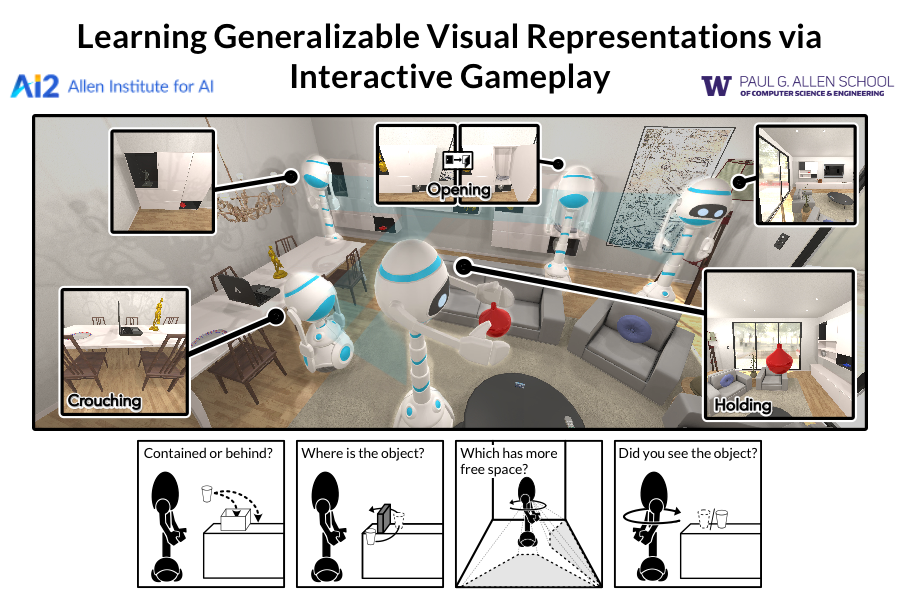 Learning Generalizable Visual Representations via Interactive Gameplay

Ai2 Allen Institute for AI

W PAUL G. ALLEN SCHOOL OF COMPUTER SCIENCE & ENGINEERING

Opening

Crouching

Holding

Contained or behind?

Where is the object?

Which has more free space?

Did you see the object?